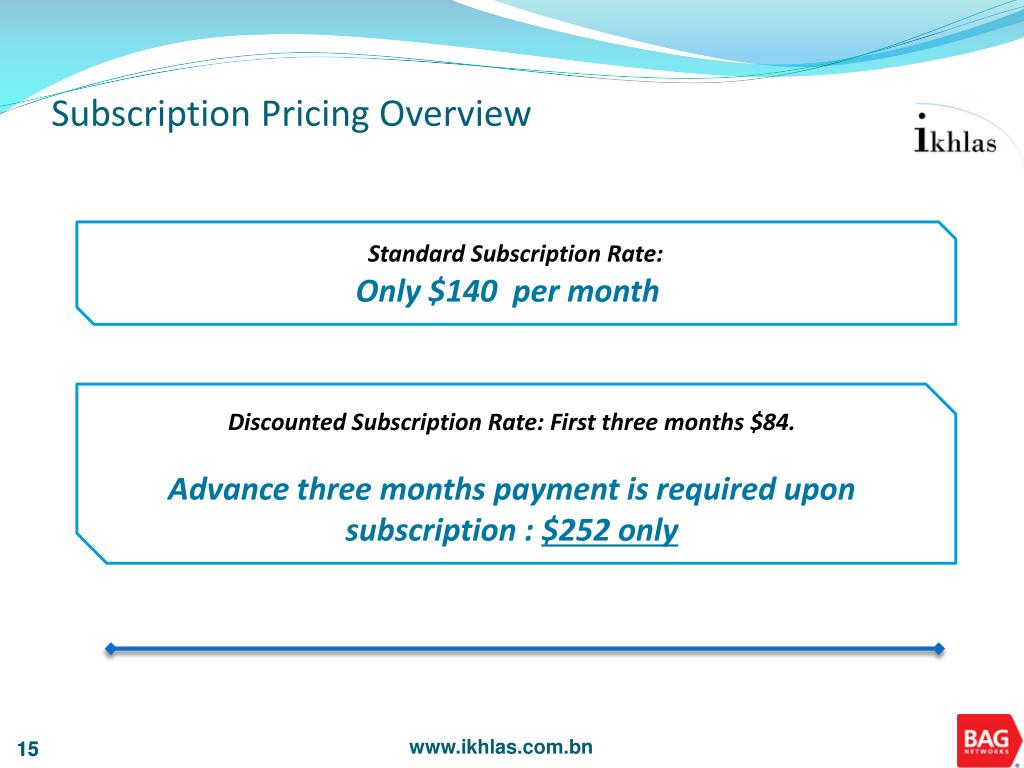 Subscription Pricing Overview

ikhlas

Standard Subscription Rate:
Only \$140 per month

Discounted Subscription Rate: First three months \$84.

Advance three months payment is required upon subscription : \$252 only

15

www.ikhlas.com.bn

BAG NETWORKS